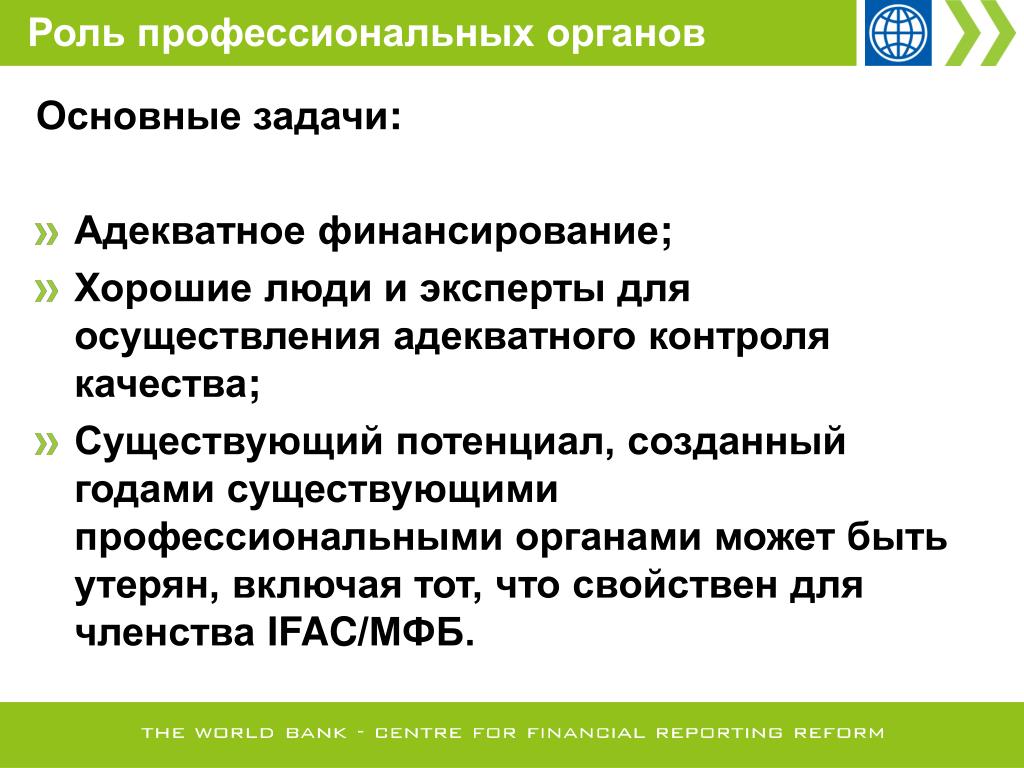 Роль профессиональных органов

Основные задачи:

» Адекватное финансирование;

» Хорошие люди и эксперты для осуществления адекватного контроля качества;

» Существующий потенциал, созданный годами существующими профессиональными органами может быть утерян, включая тот, что свойствен для членства IFAC/МФБ.

THE WORLD BANK - CENTRE FOR FINANCIAL REPORTING REFORM